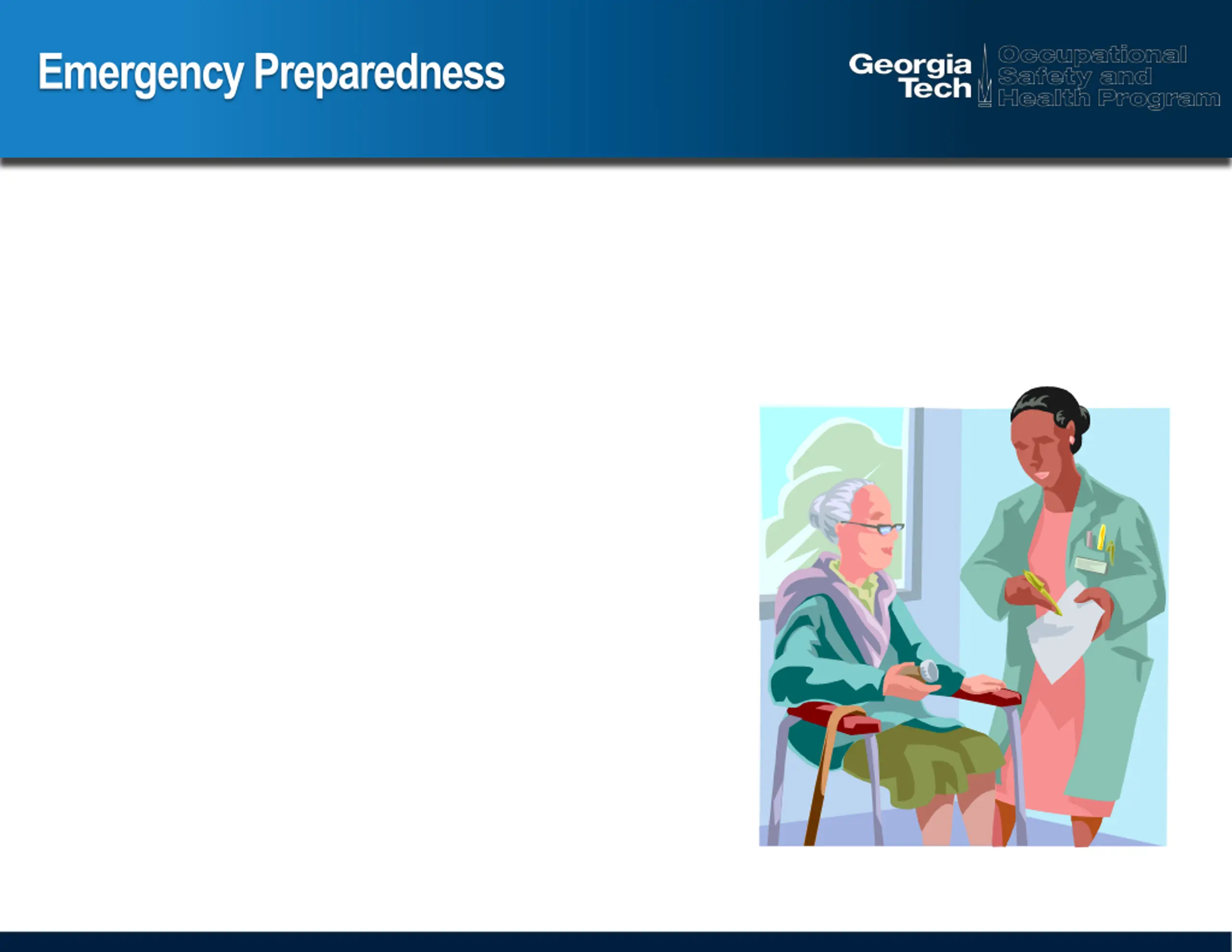 Emergency Preparedness

Georgia Tech

Occupational Safety and Health Program